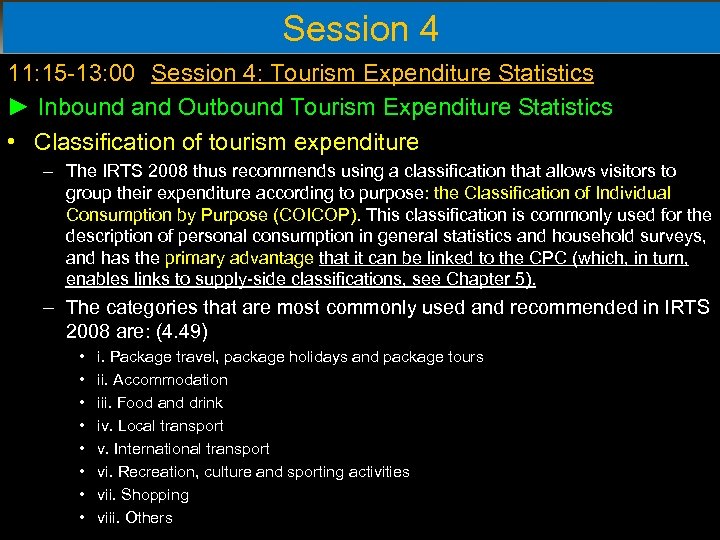 Session 4

11:15-13:00 Session 4: Tourism Expenditure Statistics

► Inbound and Outbound Tourism Expenditure Statistics

• Classification of tourism expenditure

– The IRTS 2008 thus recommends using a classification that allows visitors to group their expenditure according to purpose: the Classification of Individual Consumption by Purpose (COICOP). This classification is commonly used for the description of personal consumption in general statistics and household surveys, and has the primary advantage that it can be linked to the CPC (which, in turn, enables links to supply-side classifications, see Chapter 5).

– The categories that are most commonly used and recommended in IRTS 2008 are: (4.49)

• i. Package travel, package holidays and package tours
• ii. Accommodation
• iii. Food and drink
• iv. Local transport
• v. International transport
• vi. Recreation, culture and sporting activities
• vii. Shopping
• viii. Others